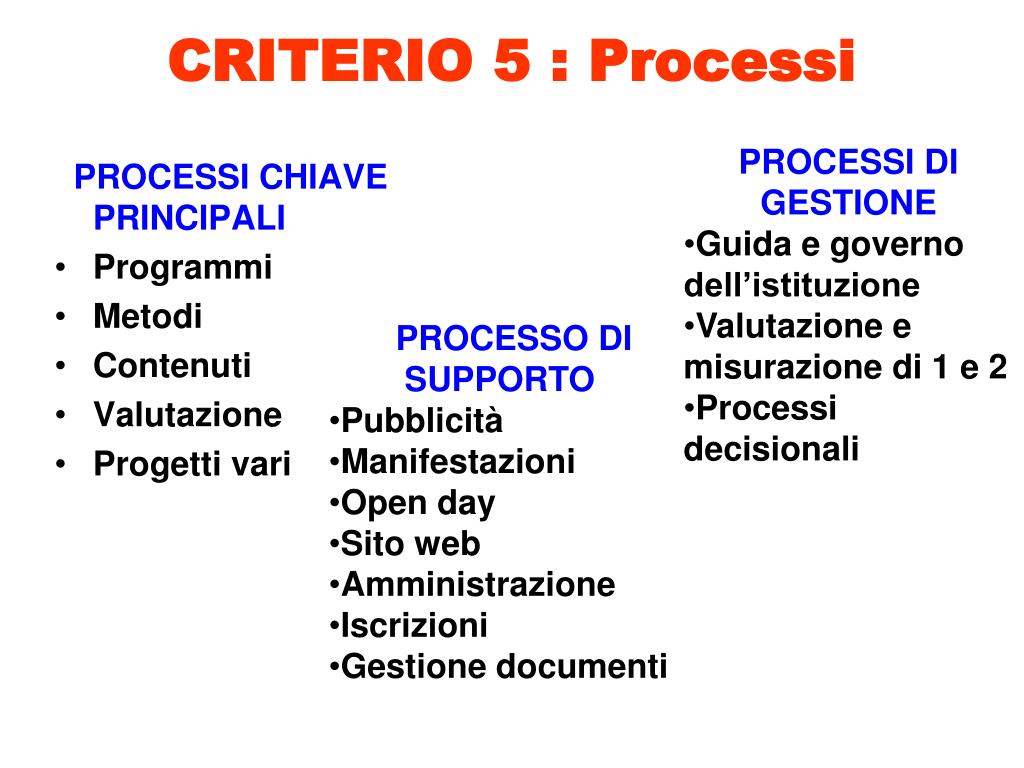 CRITERIO 5 : Processi

PROCESSI CHIAVE PRINCIPALI
• Programmi
• Metodi
• Contenuti
• Valutazione
• Progetti vari

PROCESSO DI SUPPORTO
•Pubblicità
•Manifestazioni
•Open day
•Sito web
•Amministrazione
•Iscrizioni
•Gestione documenti

PROCESSI DI GESTIONE
•Guida e governo dell'istituzione
•Valutazione e misurazione di 1 e 2
•Processi decisionali